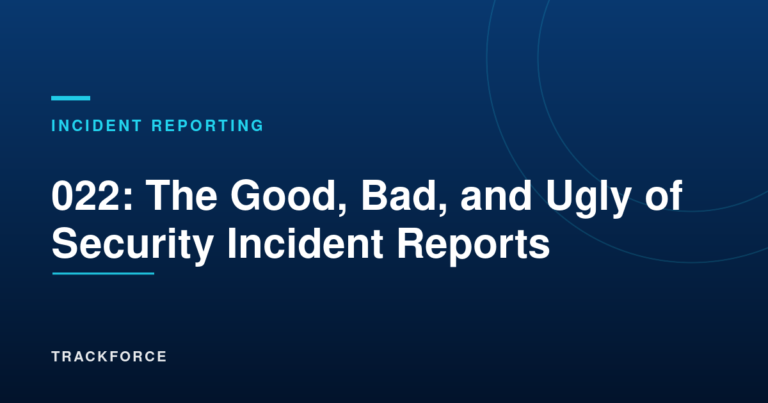 INCIDENT REPORTING

022: The Good, Bad, and Ugly of Security Incident Reports

TRACKFORCE